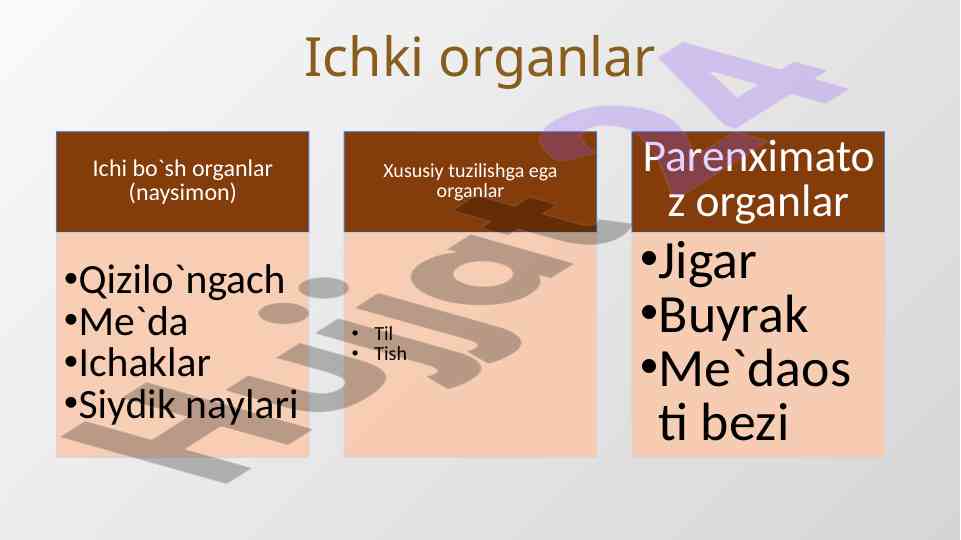 Ichki organlar

Ichi bo`sh organlar (naysimon)

•Qizilo`ngach
•Me`da
•Ichaklar
•Siydik naylari

Xususiy tuzilishga ega organlar

• Til
• Tish

Parenximatoz organlar

•Jigar
•Buyrak
•Me`daosti bezi

Hujjat24